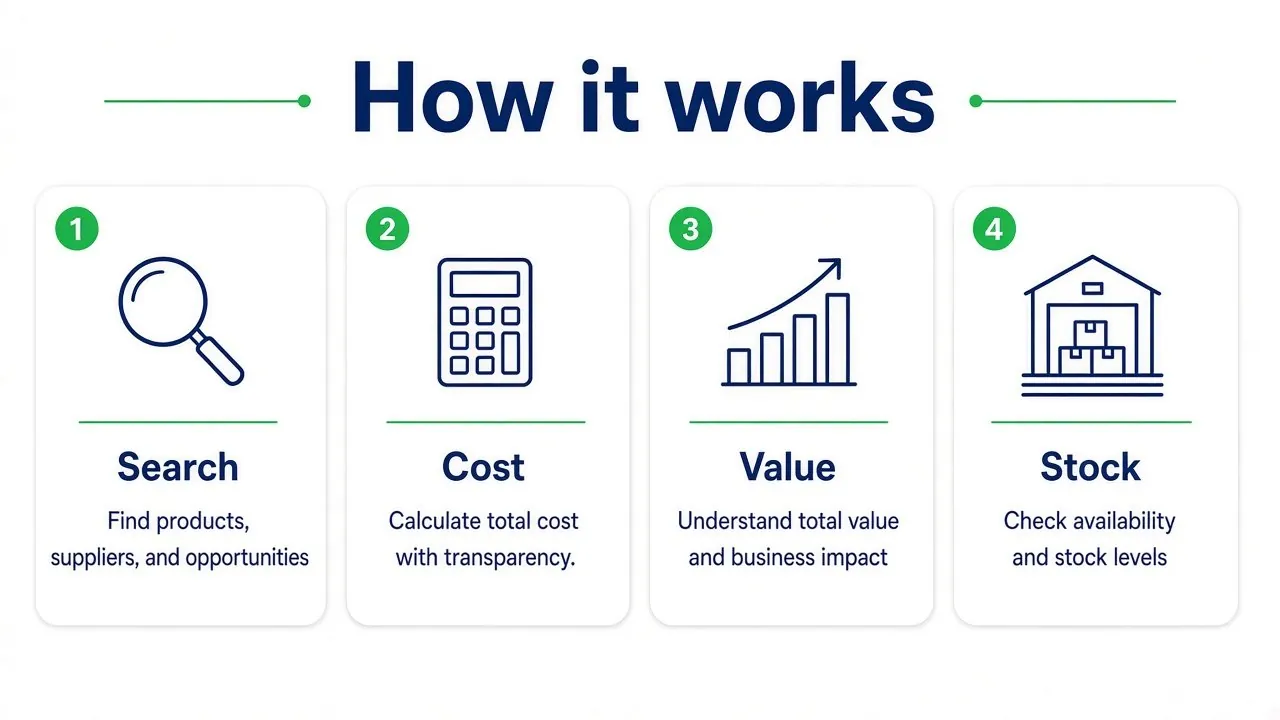 How it works

1

Search

Find products, suppliers, and opportunities

2

Cost

Calculate total cost with transparency.

3

Value

Understand total value and business impact

4

Stock

Check availability and stock levels